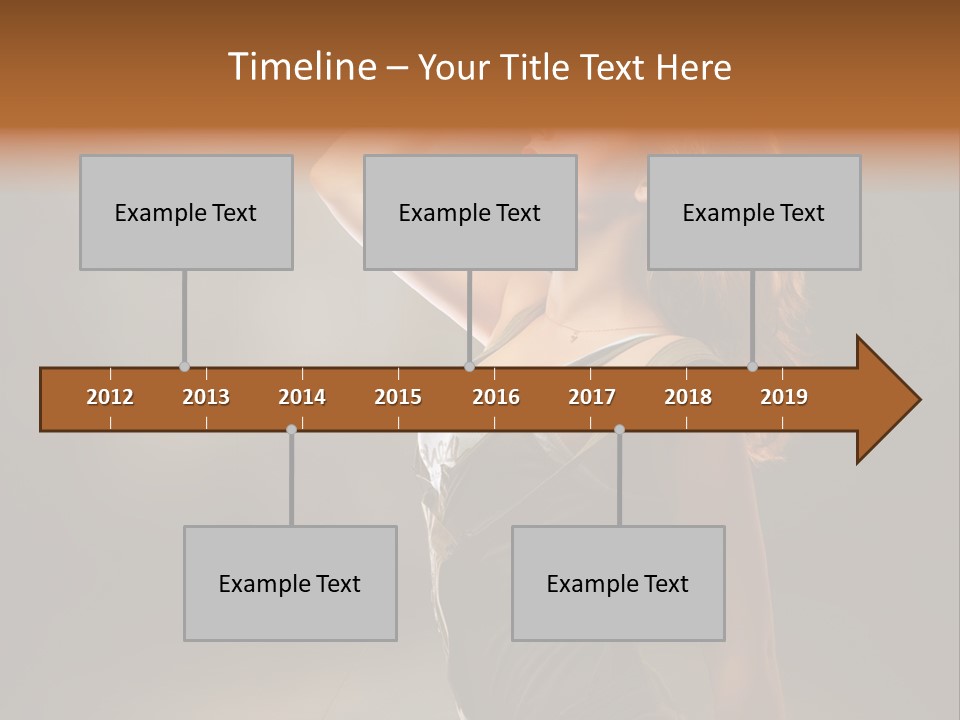 Timeline – Your Title Text Here

Example Text

Example Text

Example Text

2012 2013 2014 2015 2016 2017 2018 2019

Example Text

Example Text